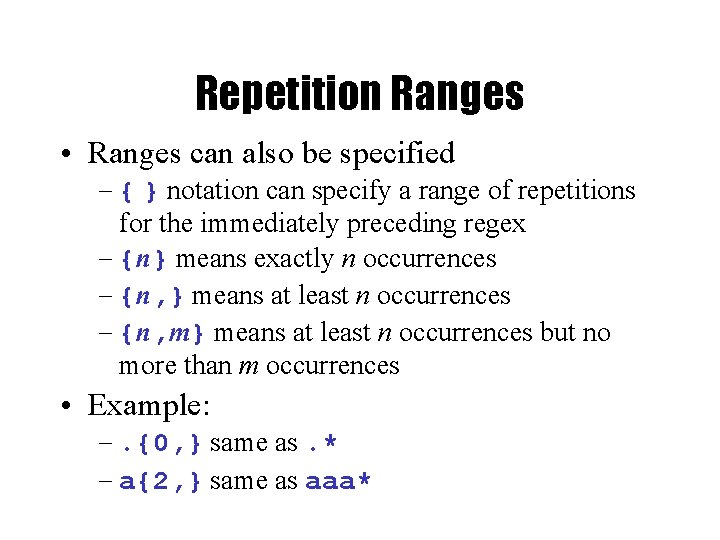 Repetition Ranges

• Ranges can also be specified

– { } notation can specify a range of repetitions for the immediately preceding regex

– {n} means exactly n occurrences

– {n,} means at least n occurrences

– {n,m} means at least n occurrences but no more than m occurrences

• Example:

– .{0,} same as .*

– a{2,} same as aaa*